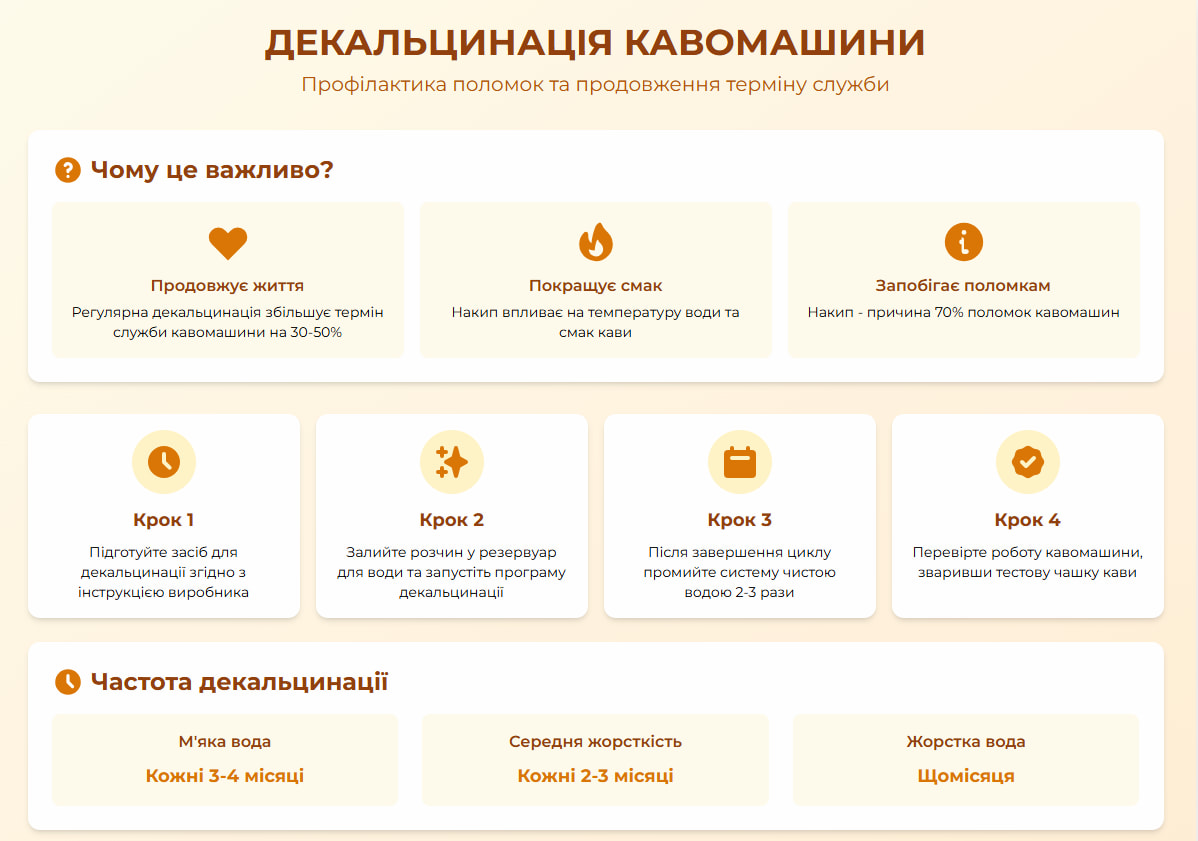 ДЕКАЛЬЦИНАЦІЯ КАВОМАШИНИ

Профілактика поломок та продовження терміну служби

Чому це важливо?

Продовжує життя
Регулярна декальцинація збільшує термін служби кавомашини на 30-50%

Покращує смак
Накип впливає на температуру води та смак кави

Запобігає поломкам
Накип - причина 70% поломок кавомашин

Крок 1
Підготуйте засіб для декальцинації згідно з інструкцією виробника

Крок 2
Залийте розчин у резервуар для води та запустіть програму декальцинації

Крок 3
Після завершення циклу промийте систему чистою водою 2-3 рази

Крок 4
Перевірте роботу кавомашини, зваривши тестову чашку кави

Частота декальцинації

М'яка вода
Кожні 3-4 місяці

Середня жорсткість
Кожні 2-3 місяці

Жорстка вода
Щомісяця